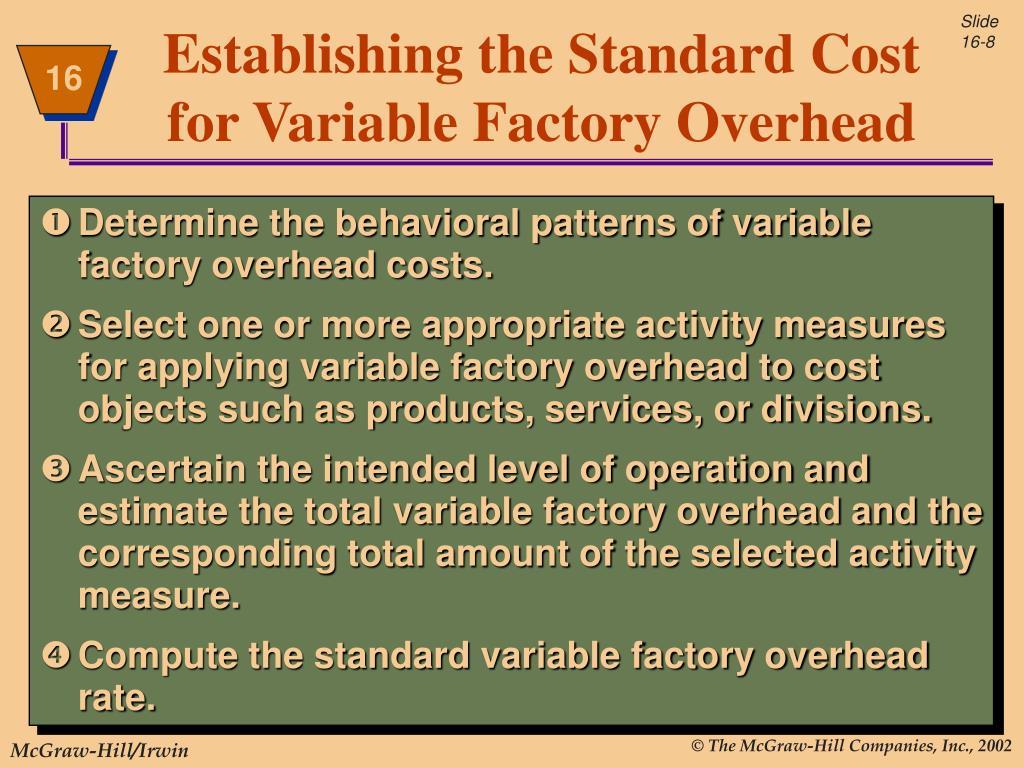 16

Establishing the Standard Cost for Variable Factory Overhead

Slide 16-8

❶ Determine the behavioral patterns of variable factory overhead costs.

❷ Select one or more appropriate activity measures for applying variable factory overhead to cost objects such as products, services, or divisions.

❸ Ascertain the intended level of operation and estimate the total variable factory overhead and the corresponding total amount of the selected activity measure.

❹ Compute the standard variable factory overhead rate.

McGraw-Hill/Irwin

© The McGraw-Hill Companies, Inc., 2002